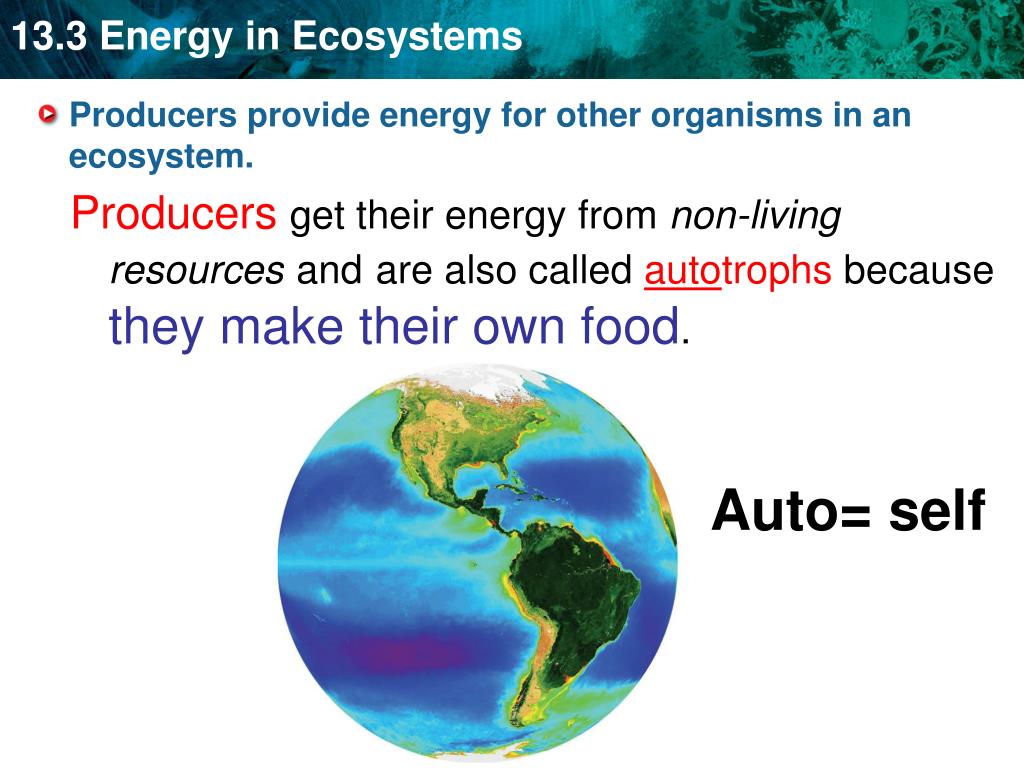 13.3 Energy in Ecosystems

Producers provide energy for other organisms in an ecosystem.

Producers get their energy from non-living resources and are also called autotrophs because they make their own food.

Auto= self